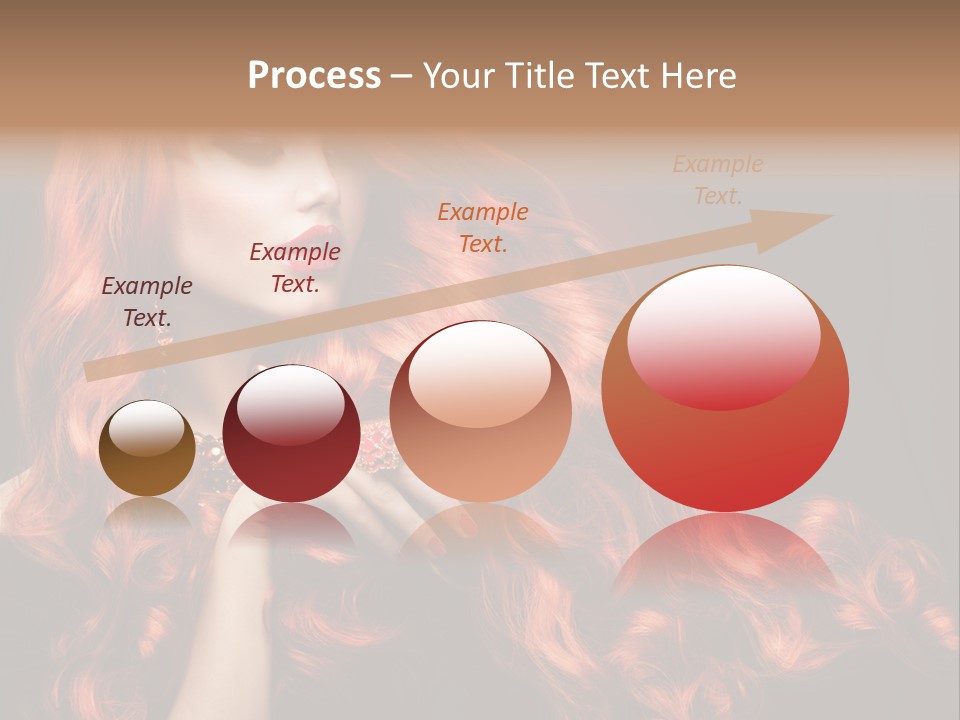 Process – Your Title Text Here

Example Text.

Example Text.

Example Text.

Example Text.